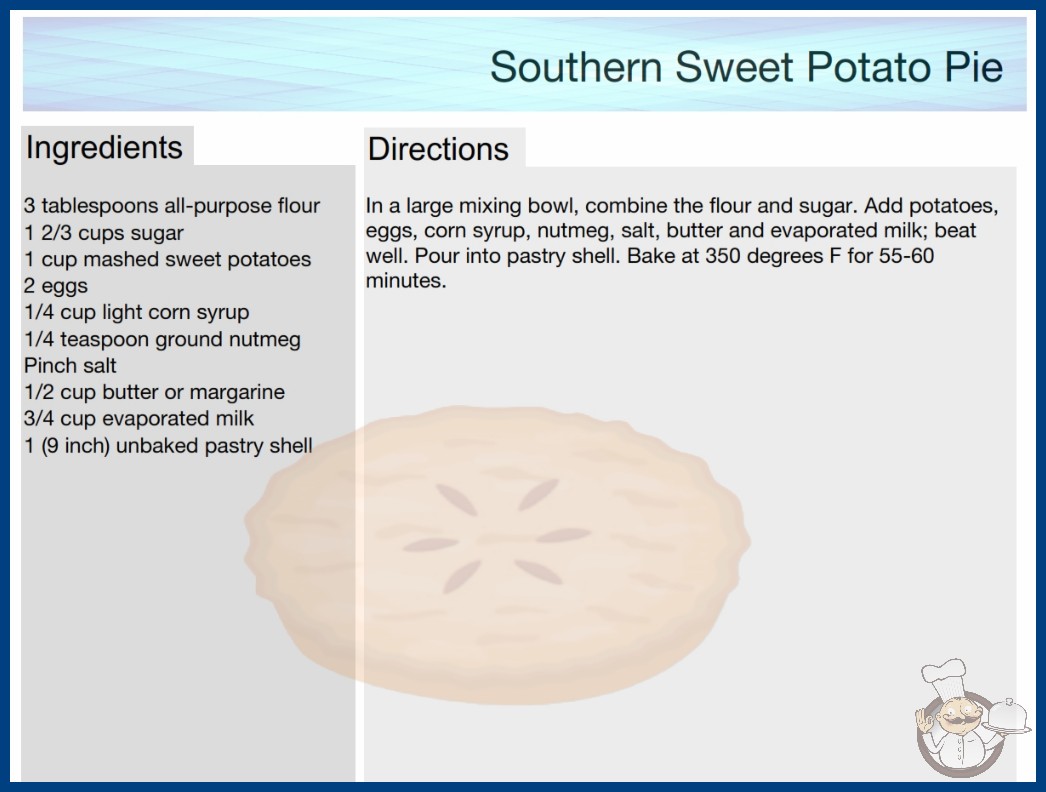 Southern Sweet Potato Pie

Ingredients

3 tablespoons all-purpose flour
1 2/3 cups sugar
1 cup mashed sweet potatoes
2 eggs
1/4 cup light corn syrup
1/4 teaspoon ground nutmeg
Pinch salt
1/2 cup butter or margarine
3/4 cup evaporated milk
1 (9 inch) unbaked pastry shell

Directions

In a large mixing bowl, combine the flour and sugar. Add potatoes, eggs, corn syrup, nutmeg, salt, butter and evaporated milk; beat well. Pour into pastry shell. Bake at 350 degrees F for 55-60 minutes.